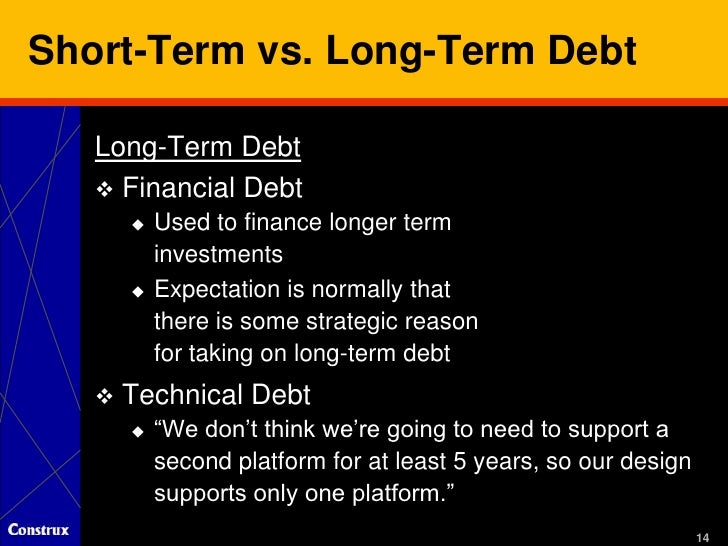 Short-Term vs. Long-Term Debt

Long-Term Debt

❖ Financial Debt

◆ Used to finance longer term investments

◆ Expectation is normally that there is some strategic reason for taking on long-term debt

❖ Technical Debt

◆ “We don’t think we’re going to need to support a second platform for at least 5 years, so our design supports only one platform.”

Construx

14